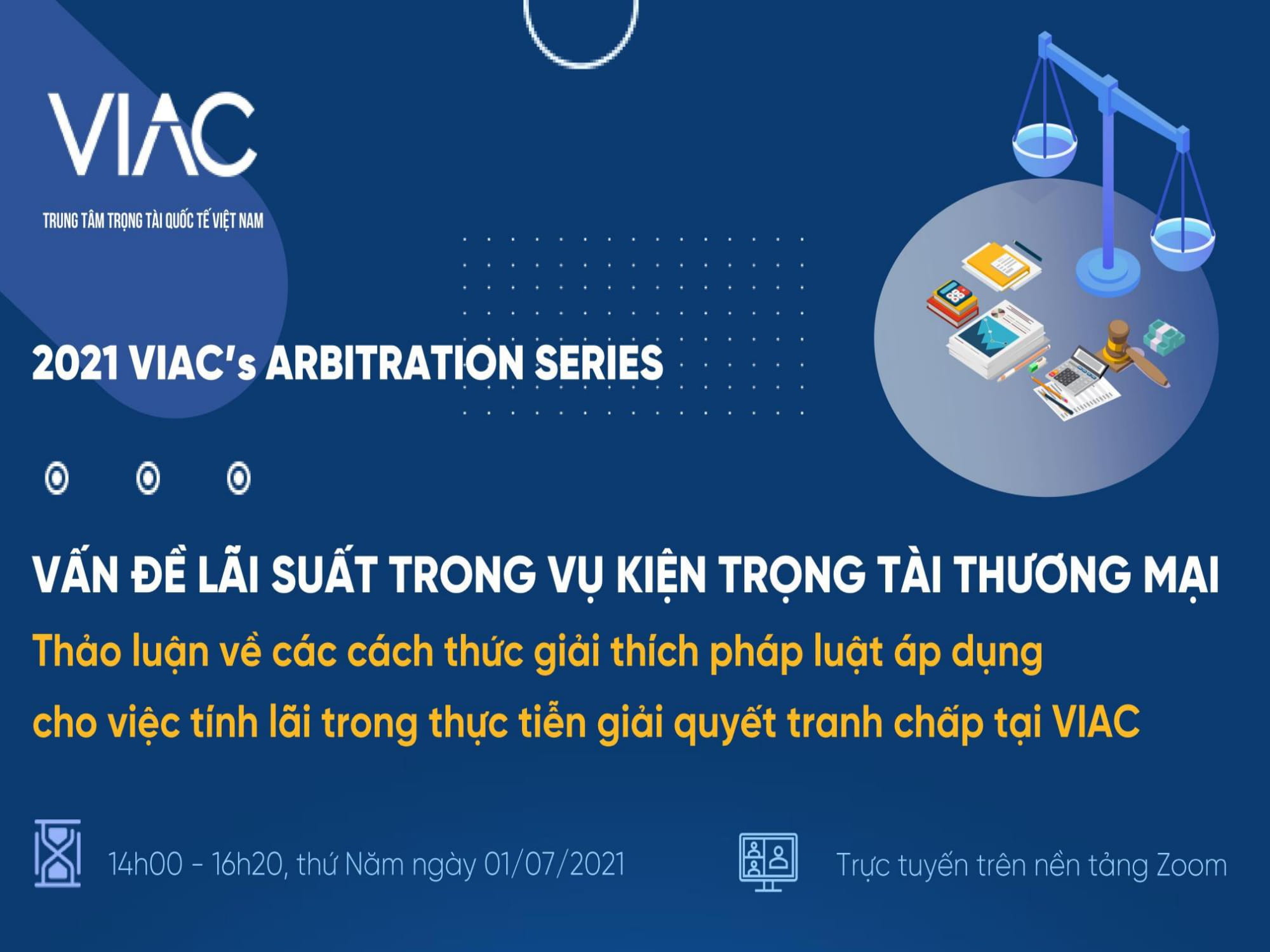 VIAC

TRUNG TÂM TRỌNG TÀI QUỐC TẾ VIỆT NAM

2021 VIAC's ARBITRATION SERIES

VẤN ĐỀ LÃI SUẤT TRONG VỤ KIỆN TRỌNG TÀI THƯƠNG MẠI

Thảo luận về các cách thức giải thích pháp luật áp dụng cho việc tính lãi trong thực tiễn giải quyết tranh chấp tại VIAC

14h00 - 16h20, thứ Năm ngày 01/07/2021

Trực tuyến trên nền tảng Zoom